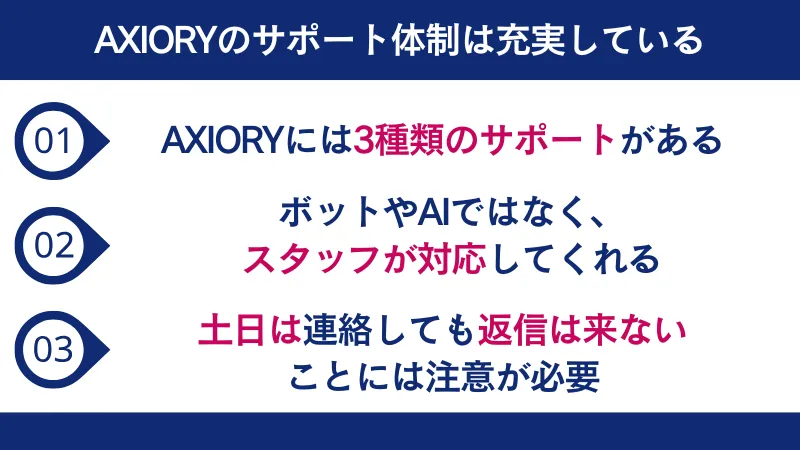 AXIORYのサポート体制は充実している

01

AXIORYには3種類のサポートがある

02

ボットやAIではなく、スタッフが対応してくれる

03

土日は連絡しても返信は来ないことには注意が必要